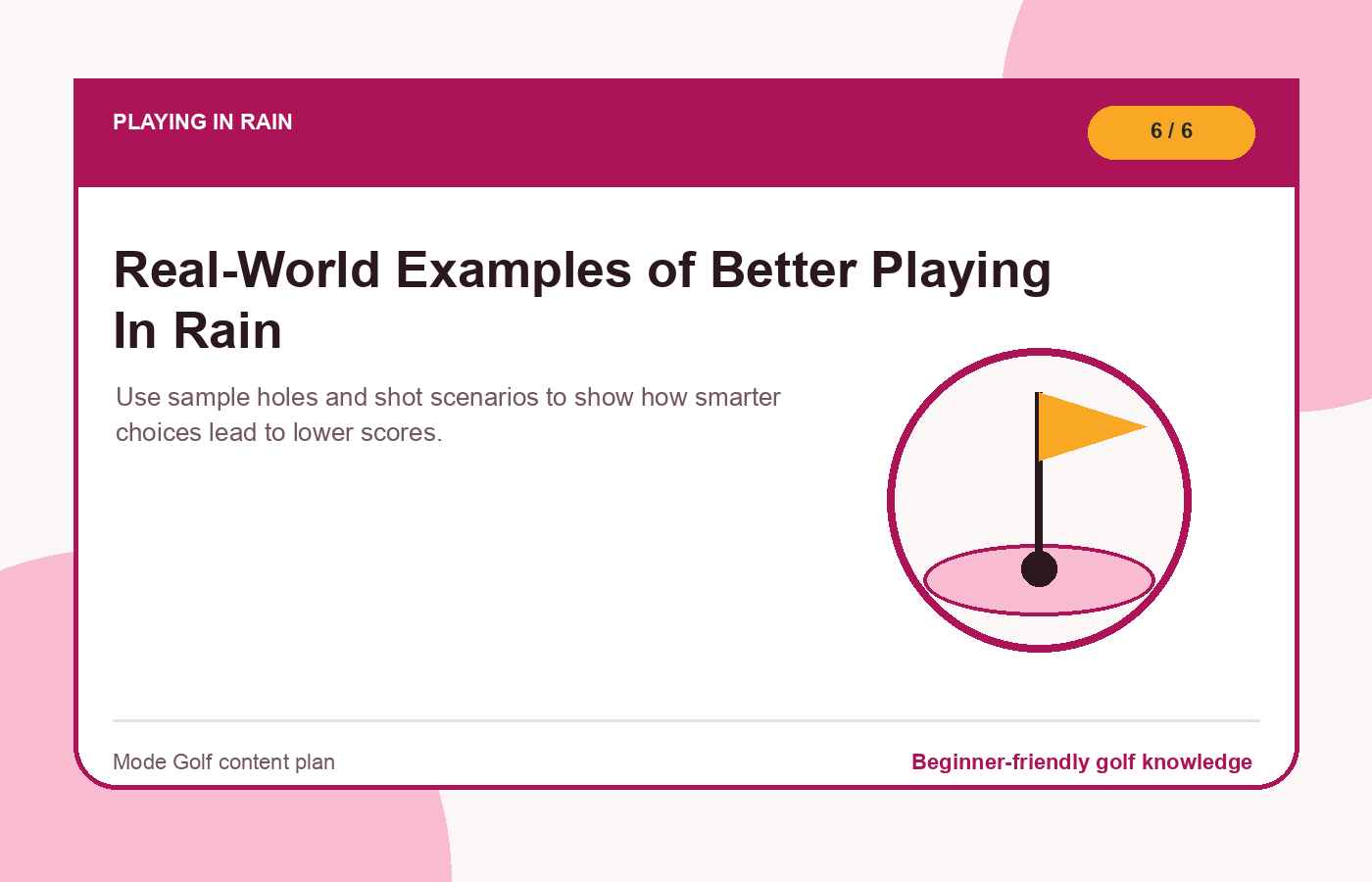 PLAYING IN RAIN

6 / 6

Real-World Examples of Better Playing In Rain

Use sample holes and shot scenarios to show how smarter choices lead to lower scores.

Mode Golf content plan

Beginner-friendly golf knowledge